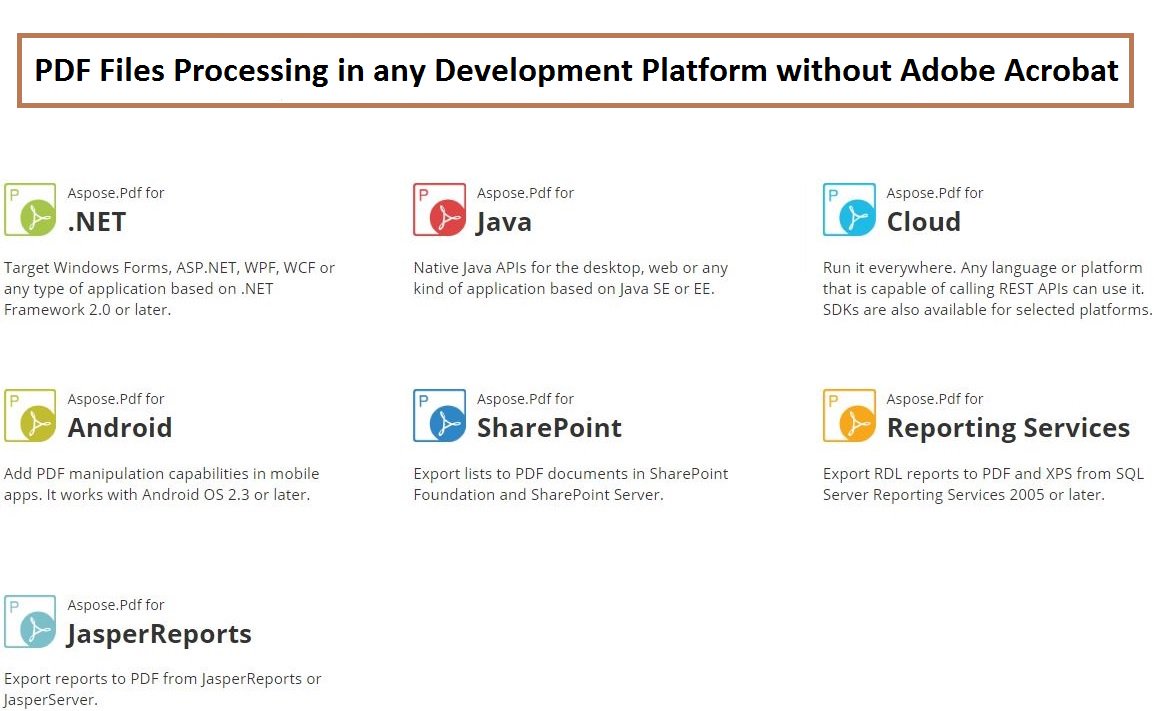 PDF Files Processing in any Development Platform without Adobe Acrobat

P

Aspose.Pdf for
.NET

Target Windows Forms, ASP.NET, WPF, WCF or any type of application based on .NET Framework 2.0 or later.

P

Aspose.Pdf for
Java

Native Java APIs for the desktop, web or any kind of application based on Java SE or EE.

P

Aspose.Pdf for
Cloud

Run it everywhere. Any language or platform that is capable of calling REST APIs can use it. SDKs are also available for selected platforms.

P

Aspose.Pdf for
Android

Add PDF manipulation capabilities in mobile apps. It works with Android OS 2.3 or later.

P

Aspose.Pdf for
SharePoint

Export lists to PDF documents in SharePoint Foundation and SharePoint Server.

P

Aspose.Pdf for
Reporting Services

Export RDL reports to PDF and XPS from SQL Server Reporting Services 2005 or later.

P

Aspose.Pdf for
JasperReports

Export reports to PDF from JasperReports or JasperServer.